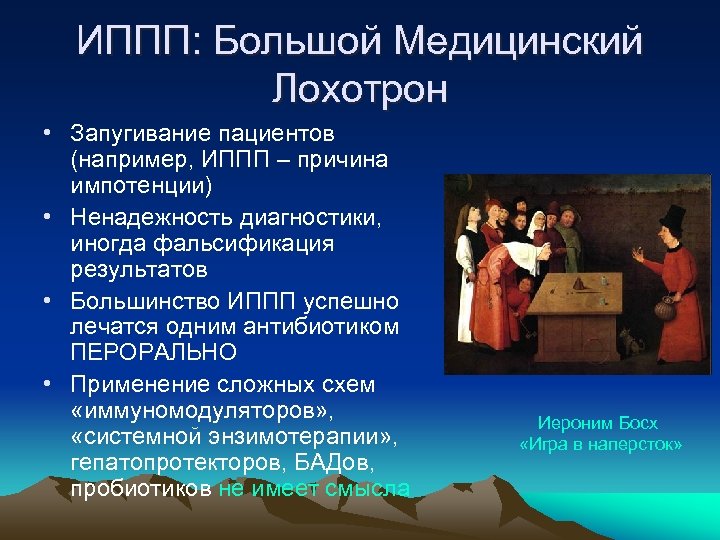 ИППП: Большой Медицинский Лохотрон

• Запугивание пациентов (например, ИППП – причина импотенции)
• Ненадежность диагностики, иногда фальсификация результатов
• Большинство ИППП успешно лечатся одним антибиотиком ПЕРОРАЛЬНО
• Применение сложных схем «иммуномодуляторов», «системной энзимотерапии», гепатопротекторов, БАДов, пробиотиков не имеет смысла

Иероним Босх
«Игра в наперсток»